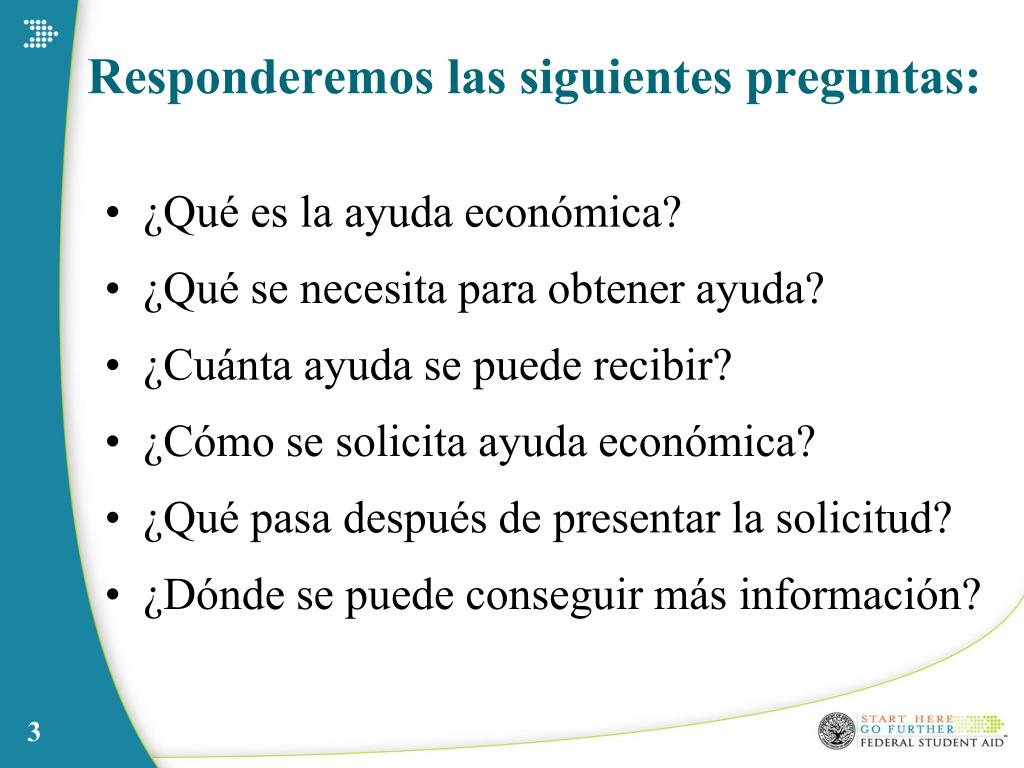 Responderemos las siguientes preguntas:

• ¿Qué es la ayuda económica?
• ¿Qué se necesita para obtener ayuda?
• ¿Cuánta ayuda se puede recibir?
• ¿Cómo se solicita ayuda económica?
• ¿Qué pasa después de presentar la solicitud?
• ¿Dónde se puede conseguir más información?

3

START HERE
GO FURTHER
FEDERAL STUDENT AID